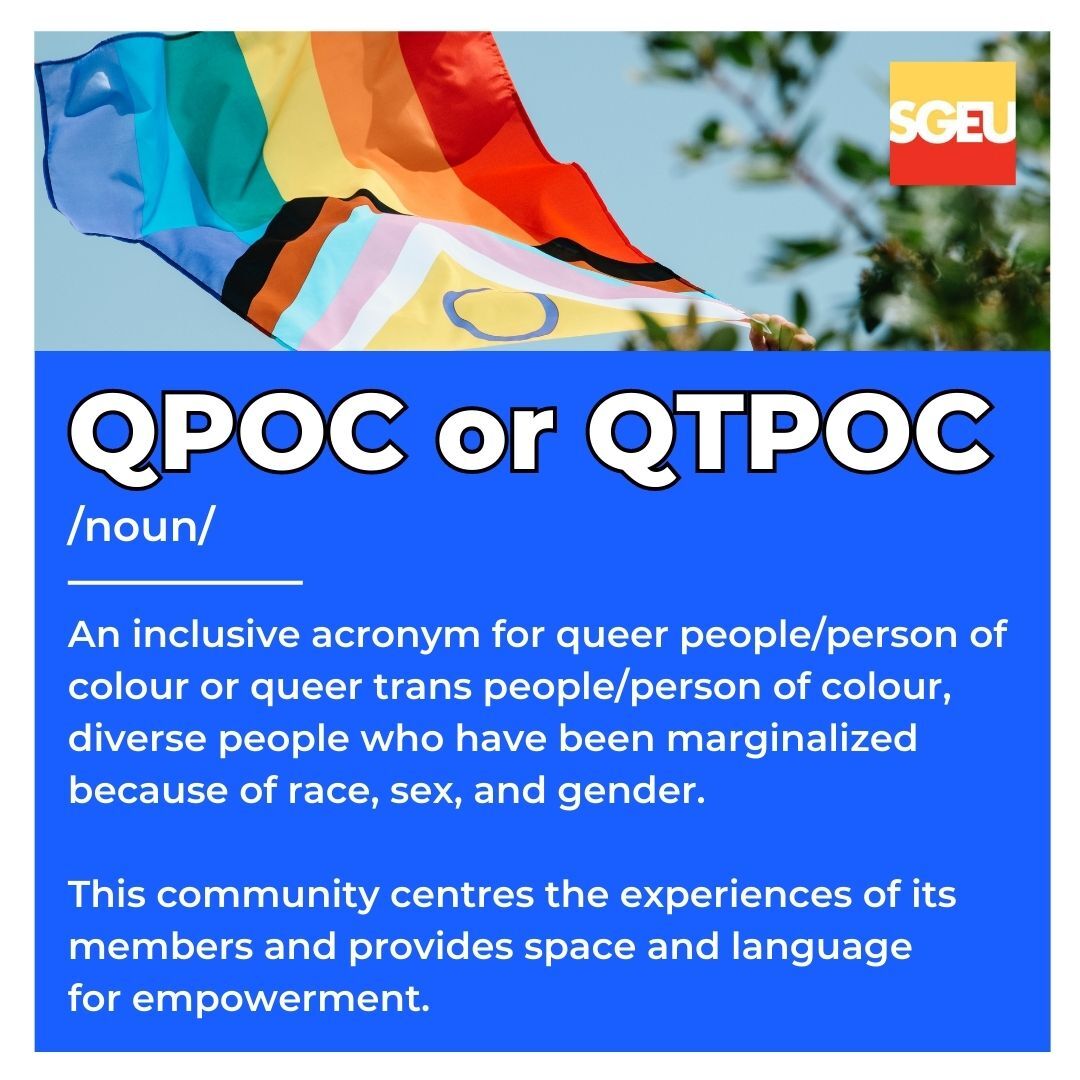 SGEU

QPOC or QTPOC

/noun/

An inclusive acronym for queer people/person of colour or queer trans people/person of colour, diverse people who have been marginalized because of race, sex, and gender.

This community centres the experiences of its members and provides space and language for empowerment.